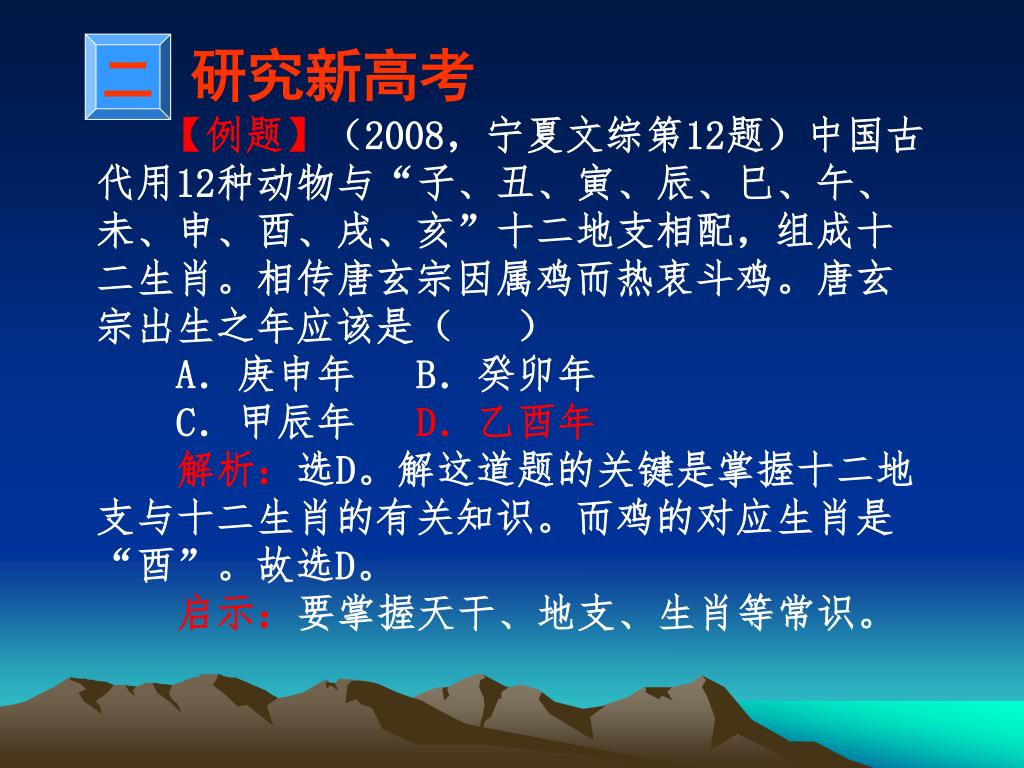 二 研究新高考

【例题】（2008，宁夏文综第12题）中国古代用12种动物与“子、丑、寅、辰、巳、午、未、申、酉、戌、亥”十二地支相配，组成十二生肖。相传唐玄宗因属鸡而热衷斗鸡。唐玄宗出生之年应该是（　　）

A．庚申年　B．癸卯年

C．甲辰年　D．乙酉年

解析：选D。解这道题的关键是掌握十二地支与十二生肖的有关知识。而鸡的对应生肖是“酉”。故选D。

启示：要掌握天干、地支、生肖等常识。